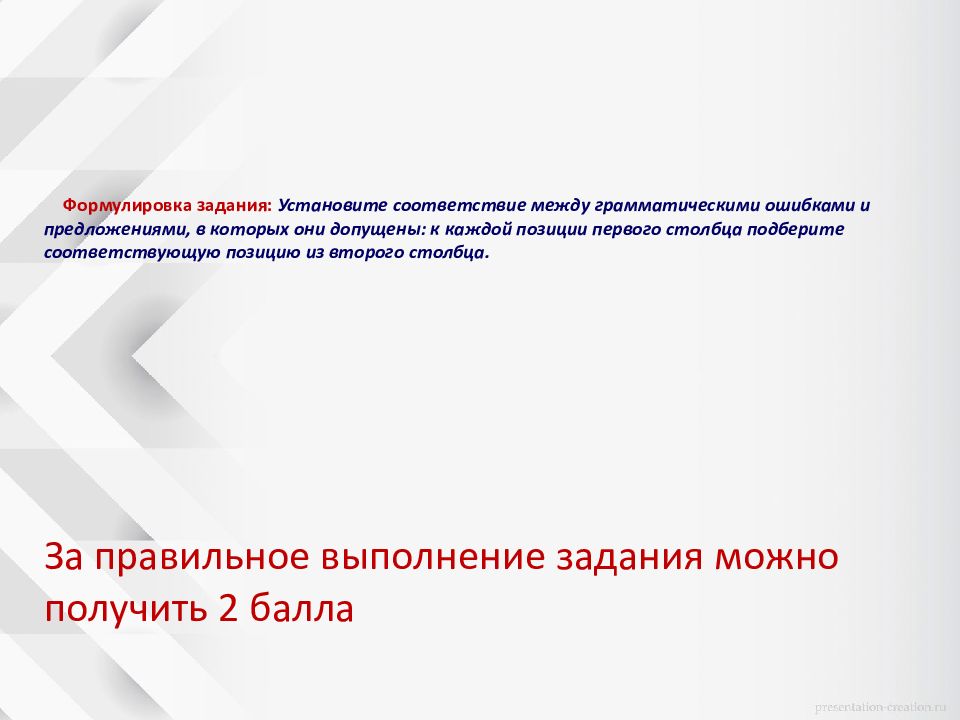 Формулировка задания: Установите соответствие между грамматическими ошибками и предложениями, в которых они допущены: к каждой позиции первого столбца подберите соответствующую позицию из второго столбца.

За правильное выполнение задания можно получить 2 балла

presentation-creation.ru